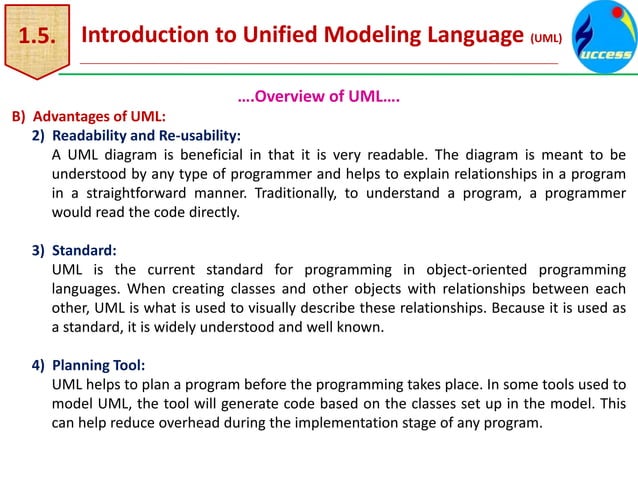 1.5. Introduction to Unified Modeling Language (UML)

uccess

….Overview of UML….

B) Advantages of UML:

2) Readability and Re-usability:
A UML diagram is beneficial in that it is very readable. The diagram is meant to be understood by any type of programmer and helps to explain relationships in a program in a straightforward manner. Traditionally, to understand a program, a programmer would read the code directly.

3) Standard:
UML is the current standard for programming in object-oriented programming languages. When creating classes and other objects with relationships between each other, UML is what is used to visually describe these relationships. Because it is used as a standard, it is widely understood and well known.

4) Planning Tool:
UML helps to plan a program before the programming takes place. In some tools used to model UML, the tool will generate code based on the classes set up in the model. This can help reduce overhead during the implementation stage of any program.